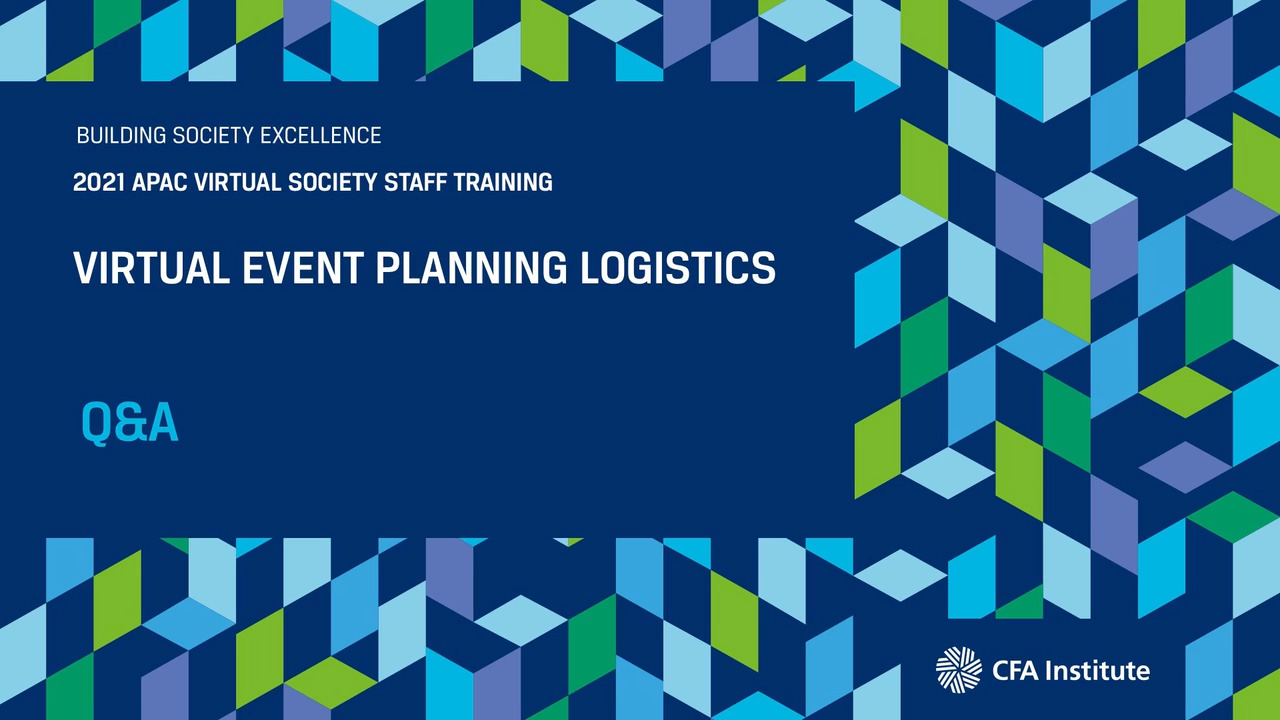 BUILDING SOCIETY EXCELLENCE

2021 APAC VIRTUAL SOCIETY STAFF TRAINING

VIRTUAL EVENT PLANNING LOGISTICS

Q&A

CFA Institute